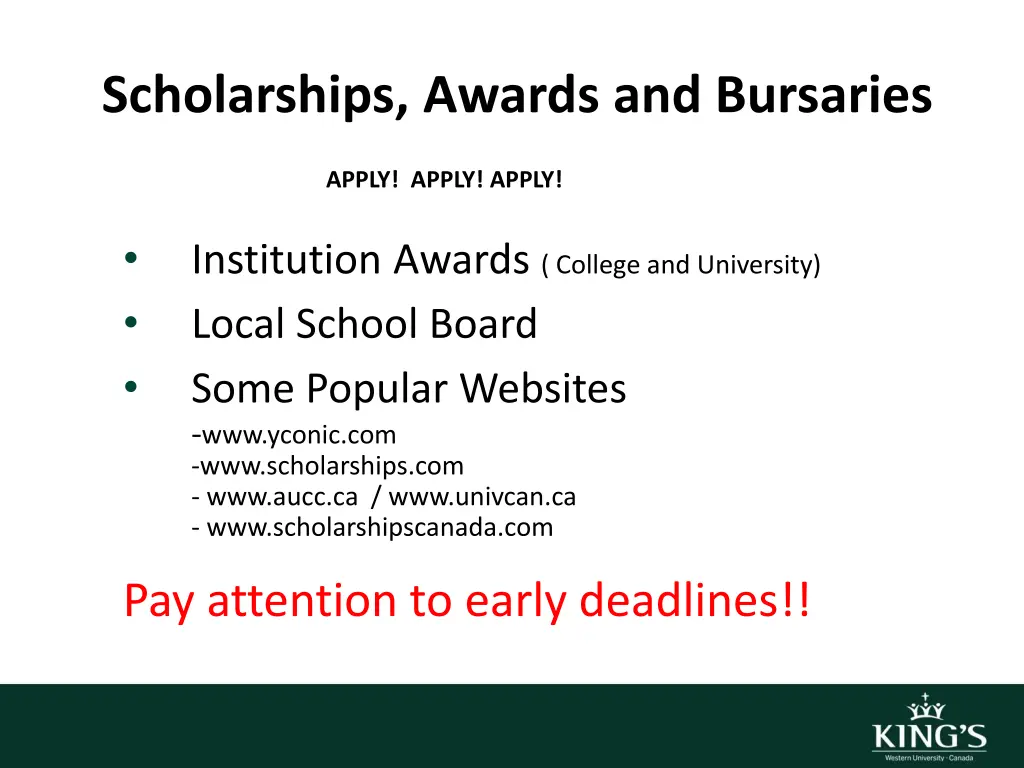 Scholarships, Awards and Bursaries

APPLY! APPLY! APPLY!

• Institution Awards ( College and University)
• Local School Board
• Some Popular Websites
-www.yconic.com
-www.scholarships.com
- www.aucc.ca / www.univcan.ca
- www.scholarshipscanada.com

Pay attention to early deadlines!!

KING'S
Western University · Canada